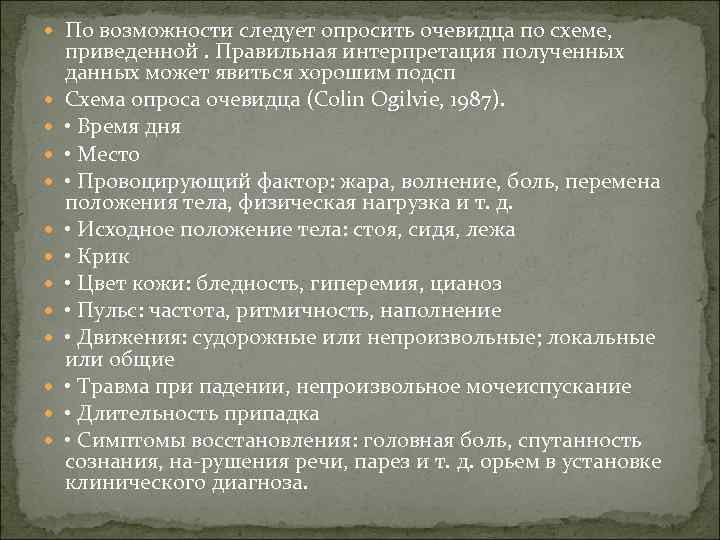 По возможности следует опросить очевидца по схеме, приведенной . Правильная интерпретация полученных данных может явиться хорошим подсп

Схема опроса очевидца (Colin Ogilvie, 1987).

• Время дня

• Место

• Провоцирующий фактор: жара, волнение, боль, перемена положения тела, физическая нагрузка и т. д.

• Исходное положение тела: стоя, сидя, лежа

• Крик

• Цвет кожи: бледность, гиперемия, цианоз

• Пульс: частота, ритмичность, наполнение

• Движения: судорожные или непроизвольные; локальные или общие

• Травма при падении, непроизвольное мочеиспускание

• Длительность припадка

• Симптомы восстановления: головная боль, спутанность сознания, на-рушения речи, парез и т. д. орьем в установке клинического диагноза.